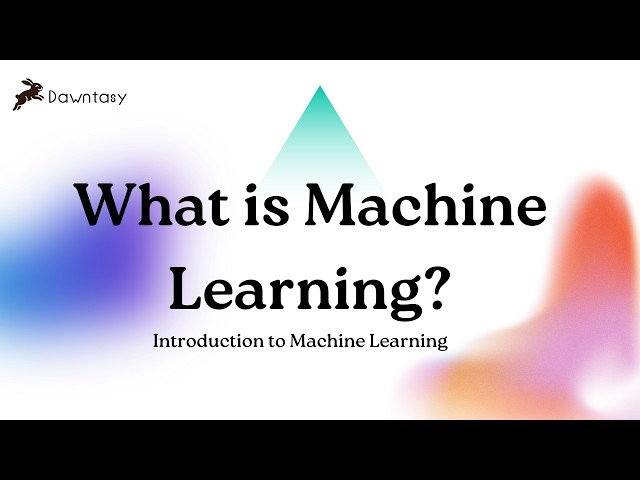 Dawntasy

What is Machine Learning?

Introduction to Machine Learning